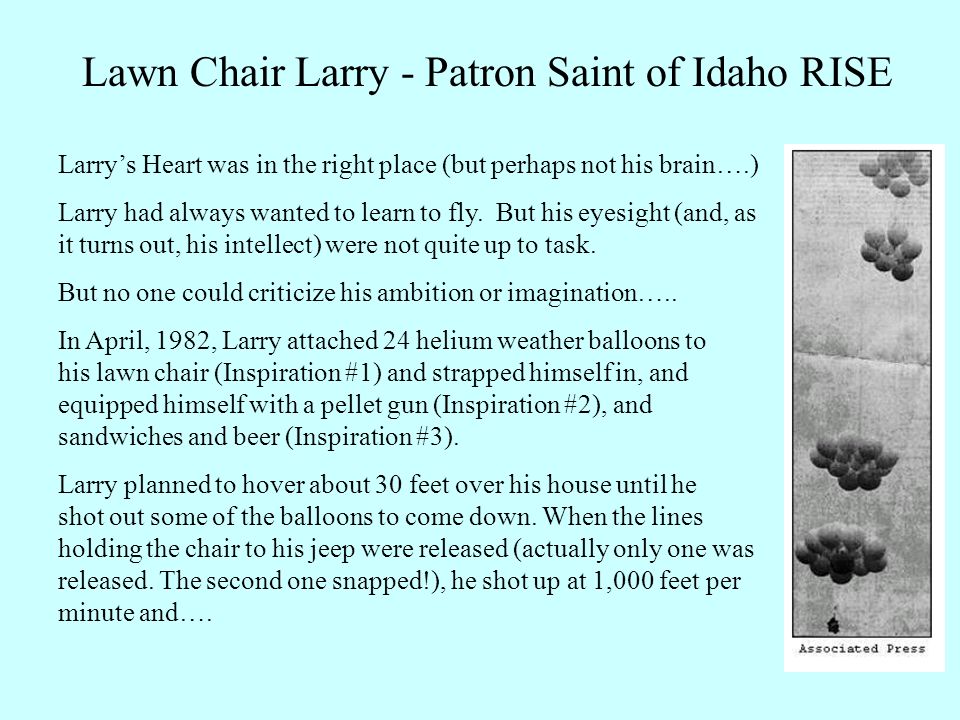 Lawn Chair Larry - Patron Saint of Idaho RISE

Larry's Heart was in the right place (but perhaps not his brain….)

Larry had always wanted to learn to fly. But his eyesight (and, as it turns out, his intellect) were not quite up to task.

But no one could criticize his ambition or imagination…..

In April, 1982, Larry attached 24 helium weather balloons to his lawn chair (Inspiration #1) and strapped himself in, and equipped himself with a pellet gun (Inspiration #2), and sandwiches and beer (Inspiration #3).

Larry planned to hover about 30 feet over his house until he shot out some of the balloons to come down. When the lines holding the chair to his jeep were released (actually only one was released. The second one snapped!), he shot up at 1,000 feet per minute and….

Associated Press